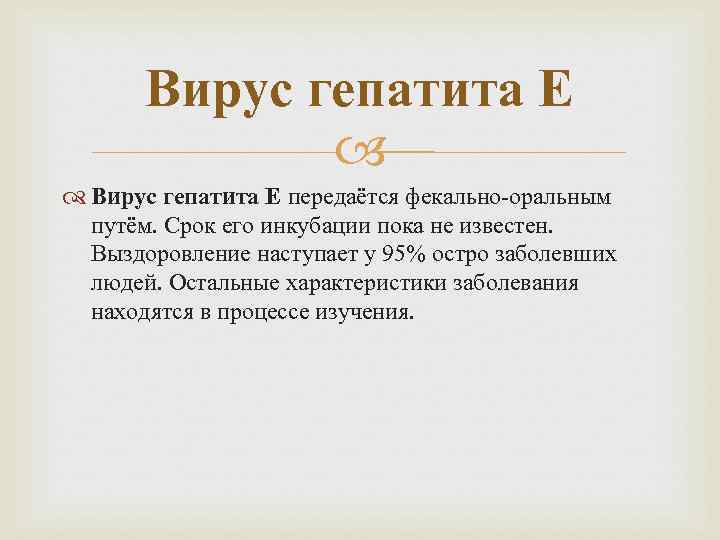 Вирус гепатита Е

Вирус гепатита Е передаётся фекально-оральным путём. Срок его инкубации пока не известен. Выздоровление наступает у 95% остро заболевших людей. Остальные характеристики заболевания находятся в процессе изучения.